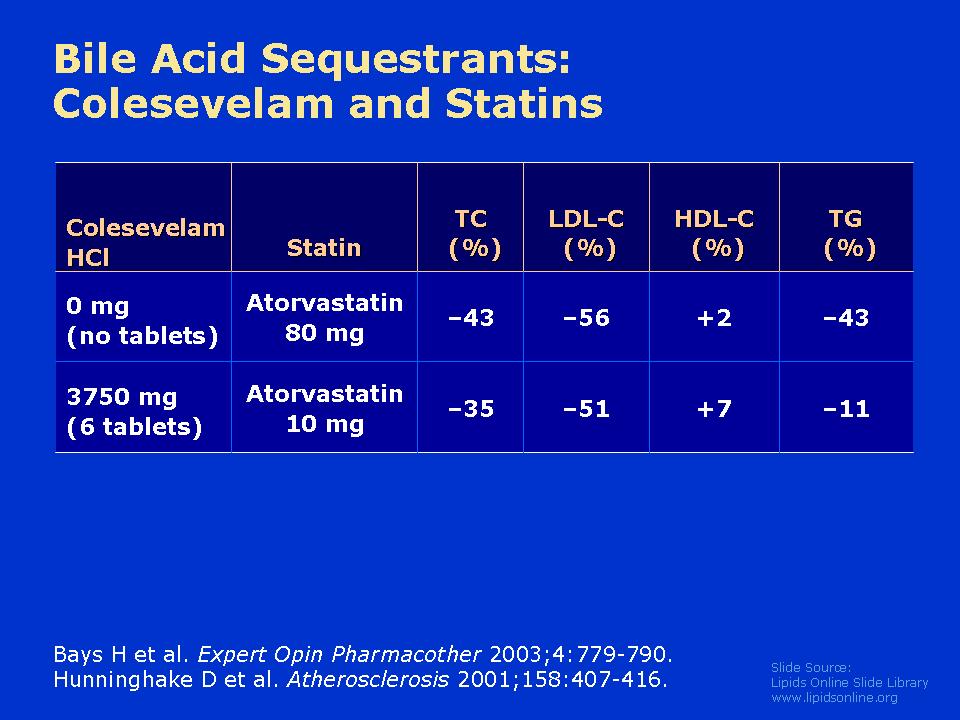 Bile Acid Sequestrants:
Colesevelam and Statins

| Colesevelam HCl | Statin | TC (%) | LDL-C (%) | HDL-C (%) | TG (%) |
|---|---|---|---|---|---|
| 0 mg (no tablets) | Atorvastatin 80 mg | –43 | –56 | +2 | –43 |
| 3750 mg (6 tablets) | Atorvastatin 10 mg | –35 | –51 | +7 | –11 |

Bays H et al. Expert Opin Pharmacother 2003;4:779-790.
Hunninghake D et al. Atherosclerosis 2001;158:407-416.

Slide Source:
Lipids Online Slide Library
www.lipidsonline.org